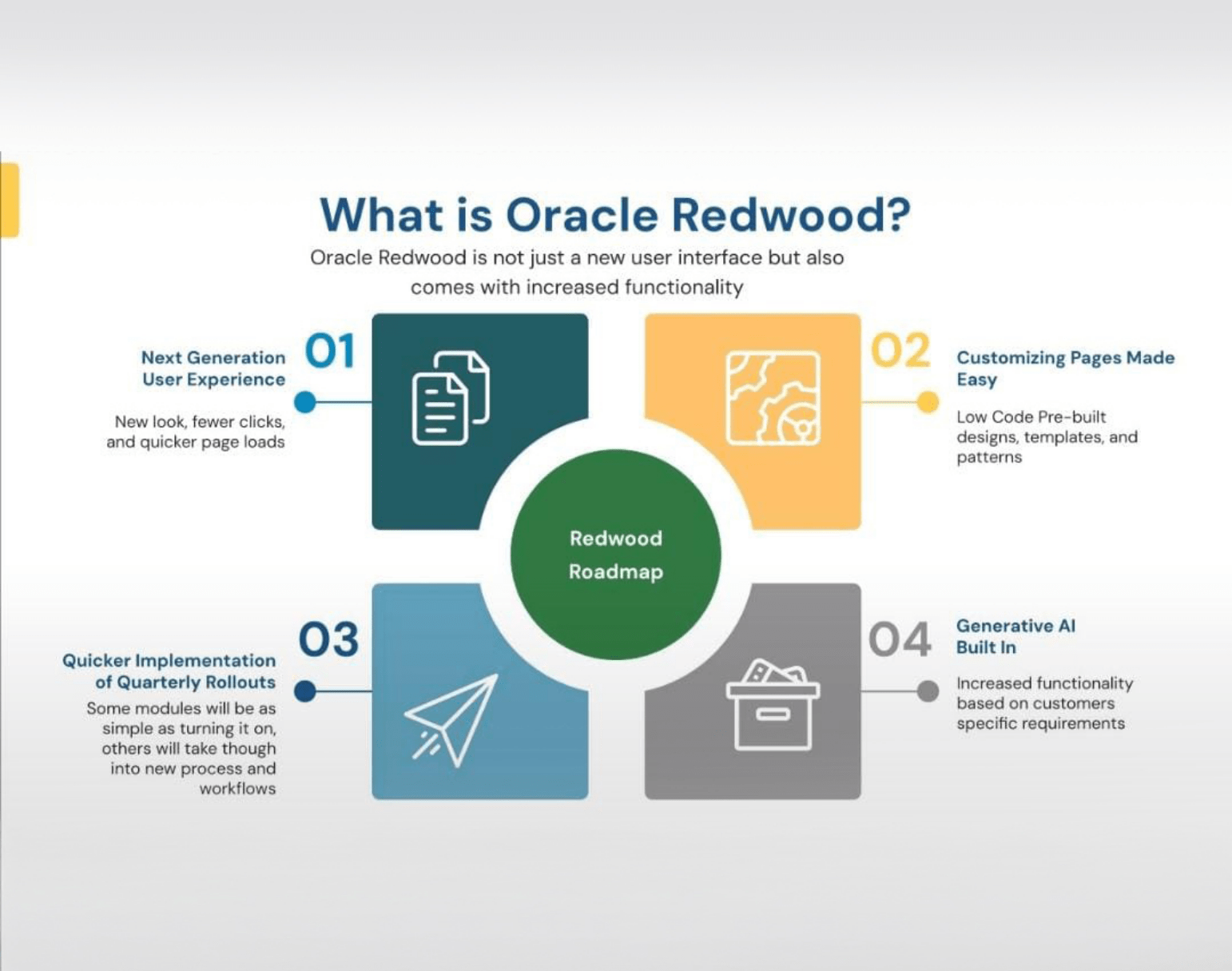 What is Oracle Redwood?

Oracle Redwood is not just a new user interface but also comes with increased functionality

01

Next Generation User Experience

New look, fewer clicks, and quicker page loads

02

Customizing Pages Made Easy

Low Code Pre-built designs, templates, and patterns

Redwood Roadmap

03

Quicker Implementation of Quarterly Rollouts

Some modules will be as simple as turning it on, others will take though into new process and workflows

04

Generative AI Built In

Increased functionality based on customers specific requirements